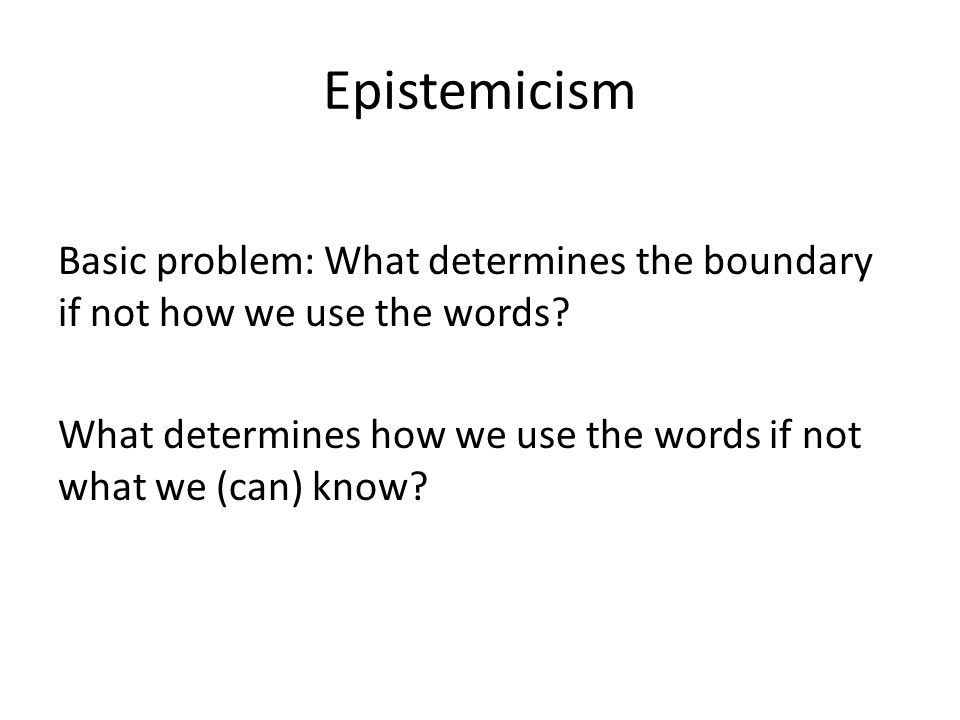 Epistemicism

Basic problem: What determines the boundary if not how we use the words?

What determines how we use the words if not what we (can) know?